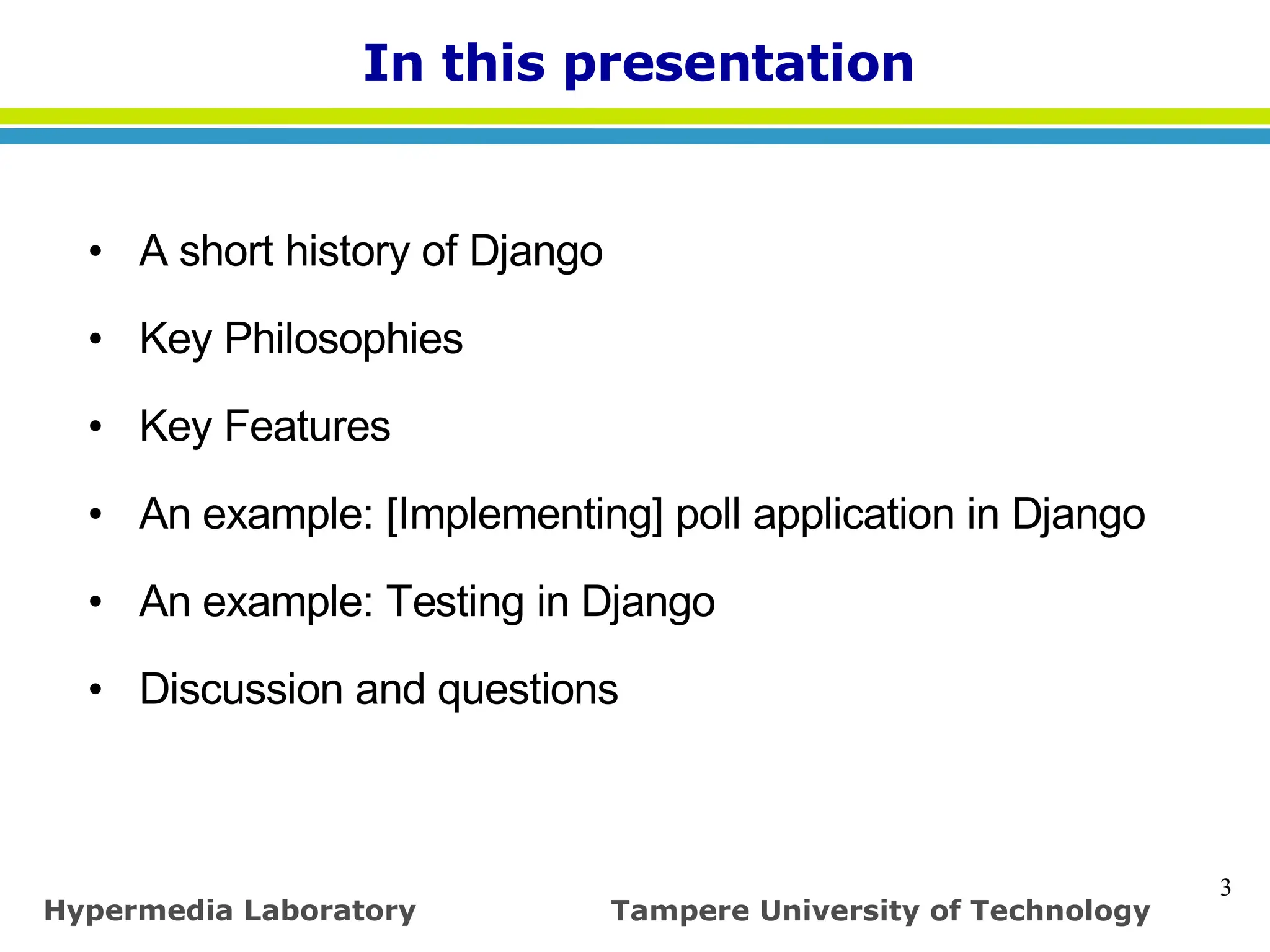 In this presentation

• A short history of Django
• Key Philosophies
• Key Features
• An example: [Implementing] poll application in Django
• An example: Testing in Django
• Discussion and questions

3

Hypermedia Laboratory Tampere University of Technology